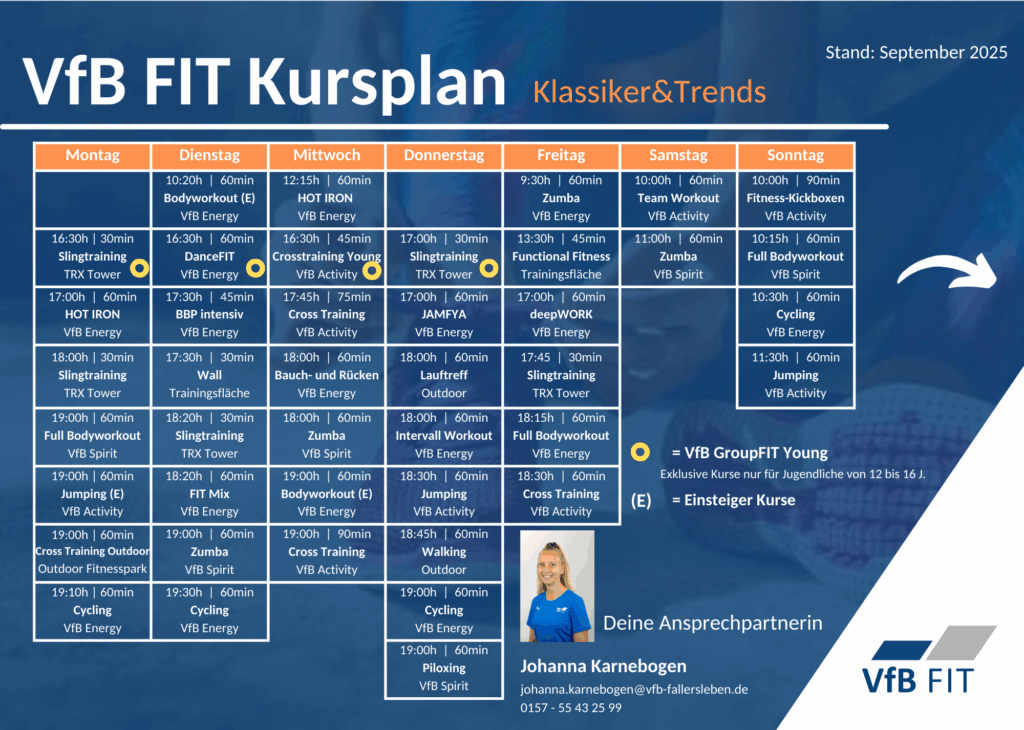 VfB FIT Kursplan Klassiker&Trends

Stand: September 2025

| Montag | Dienstag | Mittwoch | Donnerstag | Freitag | Samstag | Sonntag |
|---|---|---|---|---|---|---|
| | 10:20h \| 60min Bodyworkout (E) VfB Energy | 12:15h \| 60min HOT IRON VfB Energy | | 9:30h \| 60min Zumba VfB Energy | 10:00h \| 60min Team Workout VfB Activity | 10:00h \| 90min Fitness-Kickboxen VfB Activity |
| 16:30h \| 30min Slingtraining TRX Tower | 16:30h \| 60min DanceFIT VfB Energy | 16:30h \| 45min Crosstraining Young VfB Activity | 17:00h \| 30min Slingtraining TRX Tower | 13:30h \| 45min Functional Fitness Trainingsfläche | 11:00h \| 60min Zumba VfB Spirit | 10:15h \| 60min Full Bodyworkout VfB Spirit |
| 17:00h \| 60min HOT IRON VfB Energy | 17:30h \| 45min BBP intensiv VfB Energy | 17:45h \| 75min Cross Training VfB Activity | 17:00h \| 60min JAMFYA VfB Energy | 17:00h \| 60min deepWORK VfB Energy | | 10:30h \| 60min Cycling VfB Energy |
| 18:00h \| 30min Slingtraining TRX Tower | 17:30h \| 30min Wall Trainingsfläche | 18:00h \| 60min Bauch- und Rücken VfB Energy | 18:00h \| 60min Lauftreff Outdoor | 17:45 \| 30min Slingtraining TRX Tower | | 11:30h \| 60min Jumping VfB Activity |
| 19:00h \| 60min Full Bodyworkout VfB Spirit | 18:20h \| 30min Slingtraining TRX Tower | 18:00h \| 60min Zumba VfB Spirit | 18:00h \| 60min Intervall Workout VfB Energy | 18:15h \| 60min Full Bodyworkout VfB Energy | | |
| 19:00h \| 60min Jumping (E) VfB Activity | 18:20h \| 60min FIT Mix VfB Energy | 19:00h \| 60min Bodyworkout (E) VfB Energy | 18:30h \| 60min Jumping VfB Activity | 18:30h \| 60min Cross Training VfB Activity | | |
| 19:00h \| 60min Cross Training Outdoor Outdoor Fitnesspark | 19:00h \| 60min Zumba VfB Spirit | 19:00h \| 90min Cross Training VfB Activity | 18:45h \| 60min Walking Outdoor | | | |
| 19:10h \| 60min Cycling VfB Energy | 19:30h \| 60min Cycling VfB Energy | | 19:00h \| 60min Cycling VfB Energy | | | |
| | | | 19:00h \| 60min Piloxing VfB Spirit | | | |

= VfB GroupFIT Young
Exklusive Kurse nur für Jugendliche von 12 bis 16 J.

(E) = Einsteiger Kurse

Deine Ansprechpartnerin

Johanna Karnebogen
johanna.karnebogen@vfb-fallersleben.de
0157 - 55 43 25 99

VfB FIT